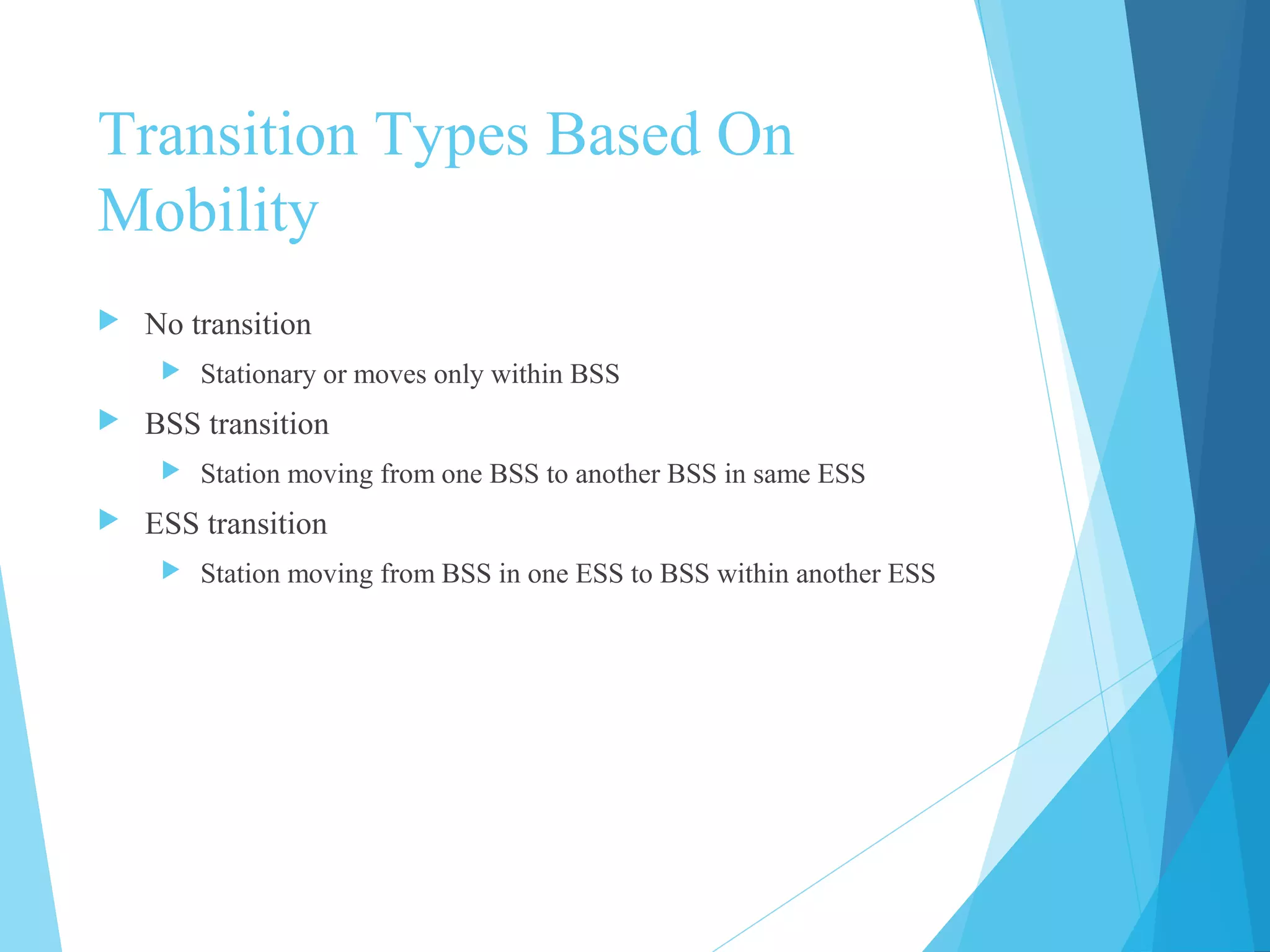 Transition Types Based On Mobility

No transition

Stationary or moves only within BSS

BSS transition

Station moving from one BSS to another BSS in same ESS

ESS transition

Station moving from BSS in one ESS to BSS within another ESS